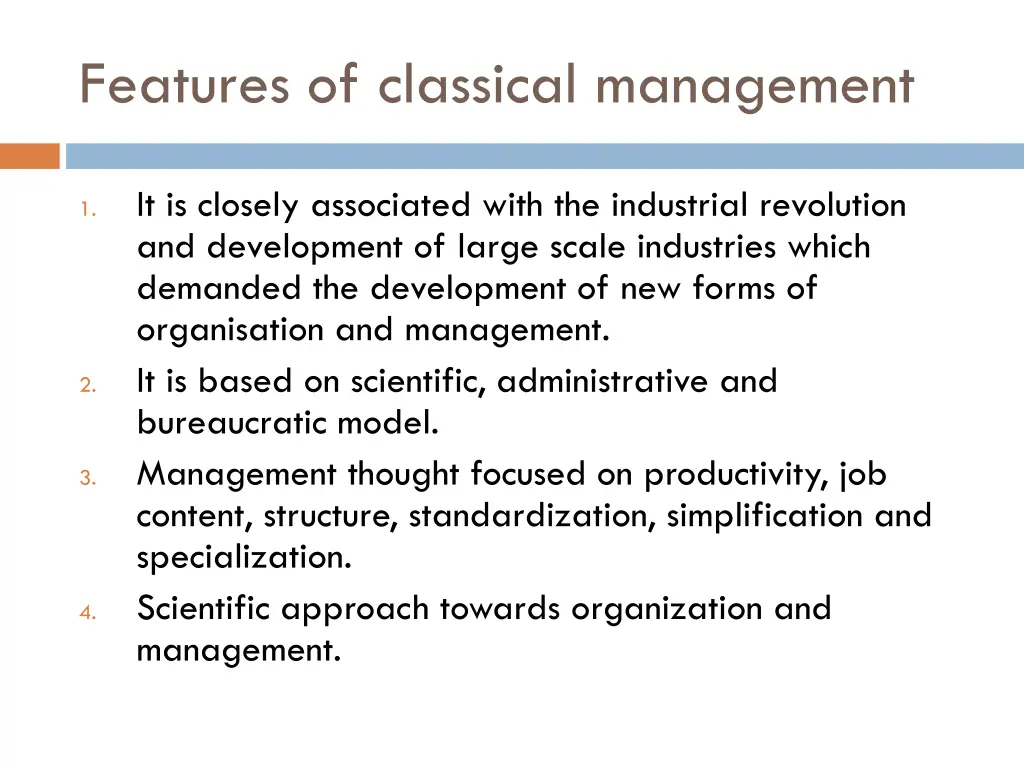 Features of classical management

1. It is closely associated with the industrial revolution and development of large scale industries which demanded the development of new forms of organisation and management.
2. It is based on scientific, administrative and bureaucratic model.
3. Management thought focused on productivity, job content, structure, standardization, simplification and specialization.
4. Scientific approach towards organization and management.